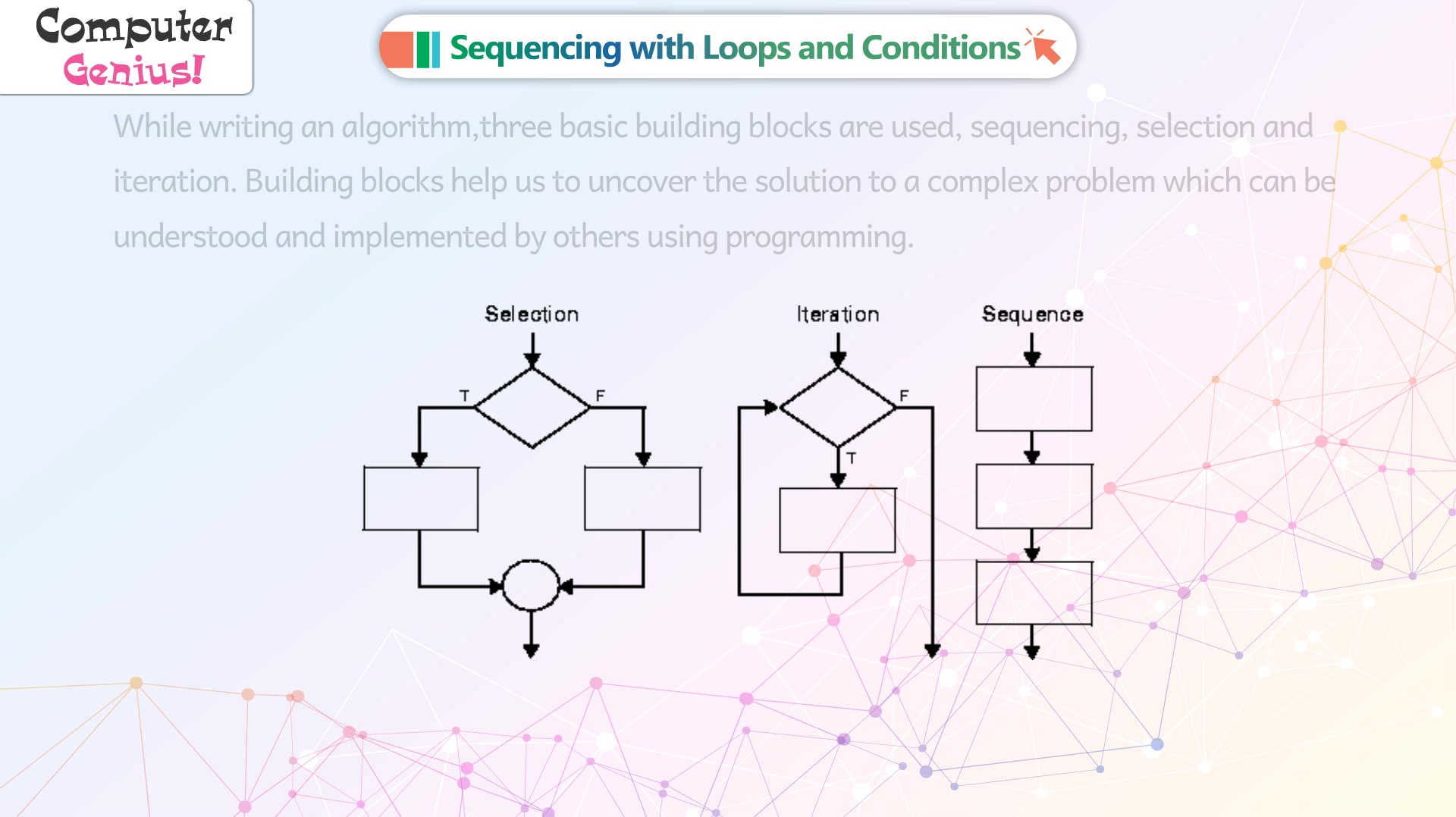 Computer Genius!

Sequencing with Loops and Conditions

While writing an algorithm,three basic building blocks are used, sequencing, selection and iteration. Building blocks help us to uncover the solution to a complex problem which can be understood and implemented by others using programming.

Selection

T

F

Iteration

F

T

Sequence